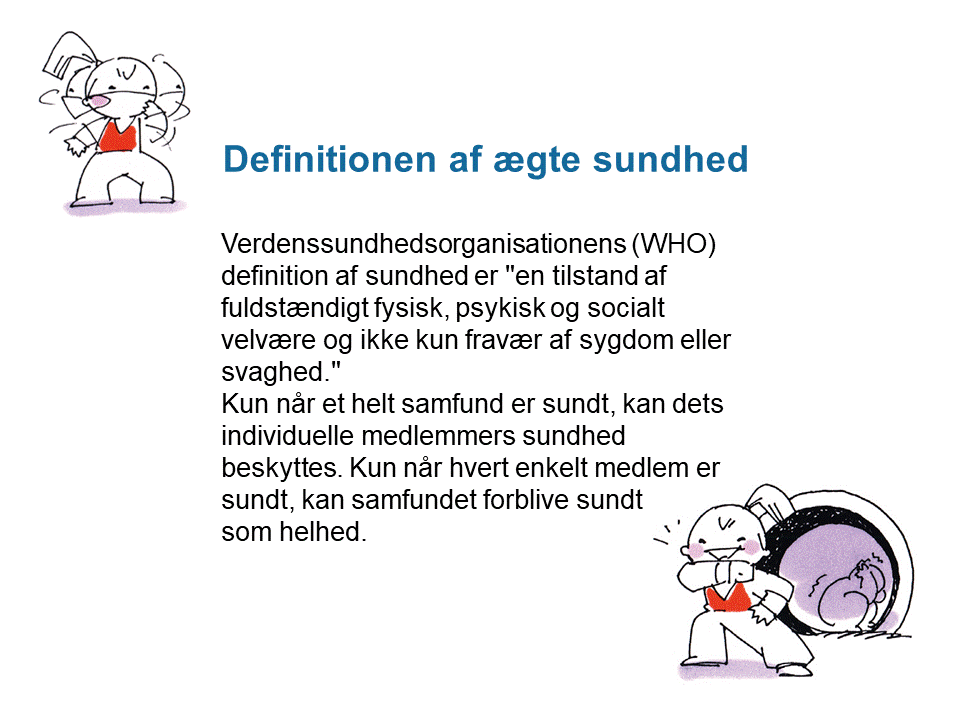 Definitionen af ægte sundhed

Verdenssundhedsorganisationens (WHO) definition af sundhed er "en tilstand af fuldstændigt fysisk, psykisk og socialt velvære og ikke kun fravær af sygdom eller svaghed."
Kun når et helt samfund er sundt, kan dets individuelle medlemmers sundhed beskyttes. Kun når hvert enkelt medlem er sundt, kan samfundet forblive sundt som helhed.